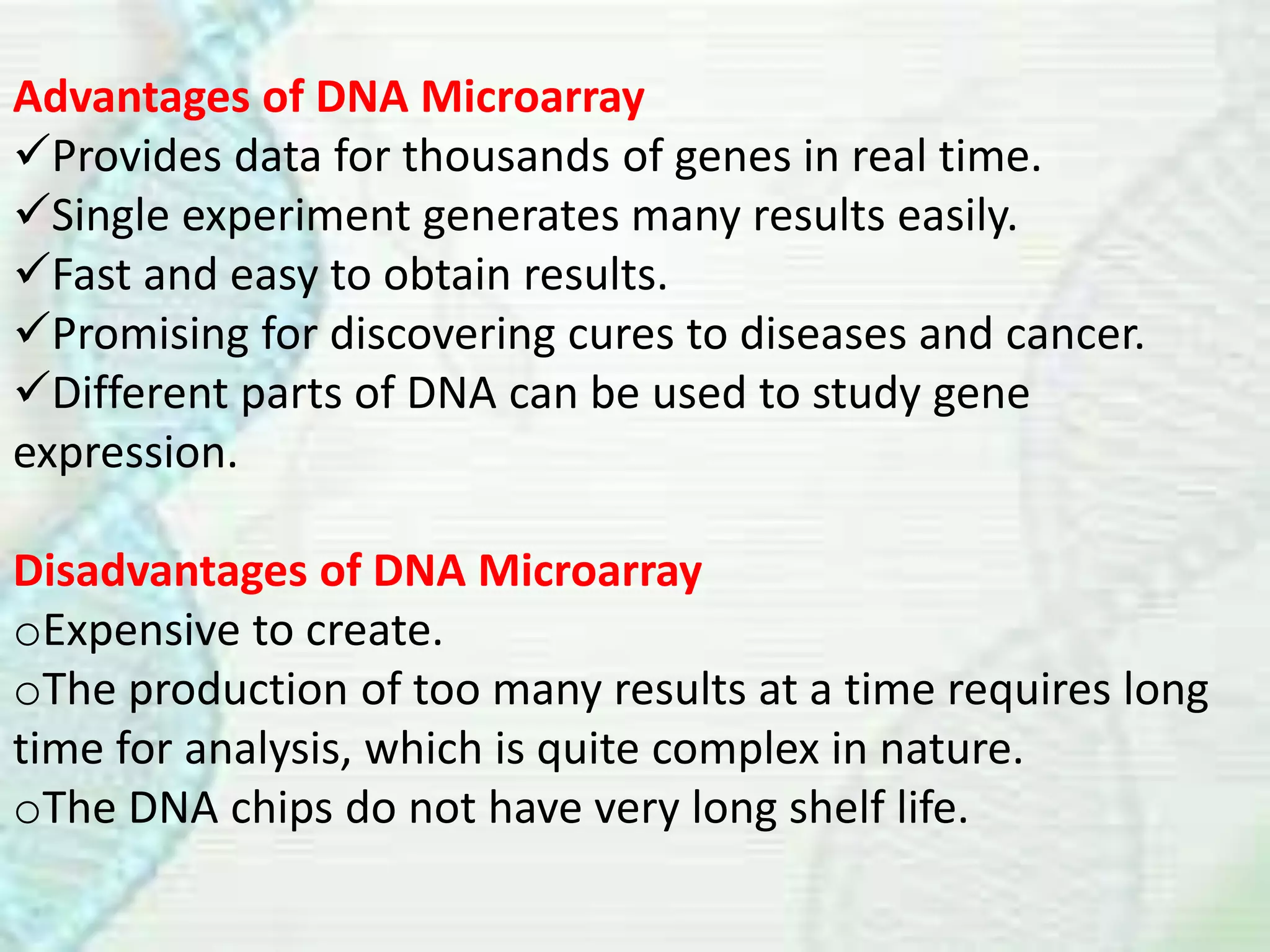 Advantages of DNA Microarray
✓Provides data for thousands of genes in real time.
✓Single experiment generates many results easily.
✓Fast and easy to obtain results.
✓Promising for discovering cures to diseases and cancer.
✓Different parts of DNA can be used to study gene expression.

Disadvantages of DNA Microarray
oExpensive to create.
oThe production of too many results at a time requires long time for analysis, which is quite complex in nature.
oThe DNA chips do not have very long shelf life.